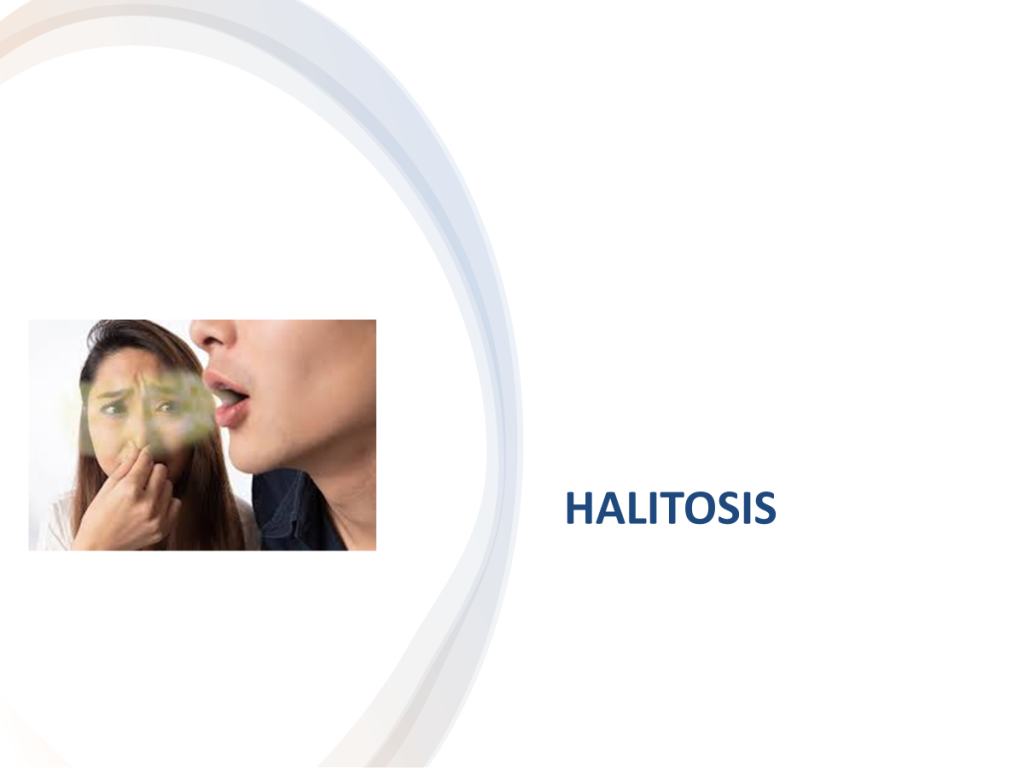 HALITOSIS